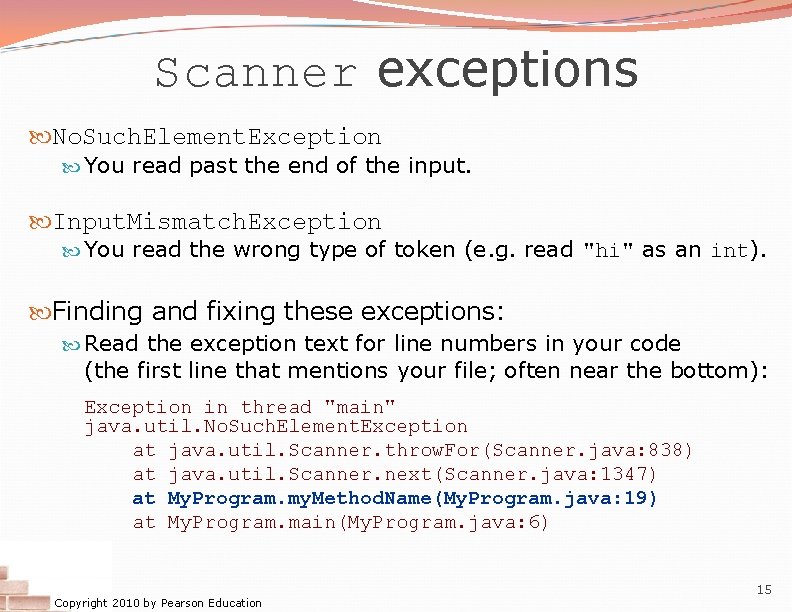 Scanner exceptions

NoSuchElementException

You read past the end of the input.

InputMismatchException

You read the wrong type of token (e.g. read "hi" as an int).

Finding and fixing these exceptions:

Read the exception text for line numbers in your code (the first line that mentions your file; often near the bottom):

Exception in thread "main"
java.util.NoSuchElementException
at java.util.Scanner.throwFor(Scanner.java:838)
at java.util.Scanner.next(Scanner.java:1347)
at MyProgram.myMethodName(MyProgram.java:19)
at MyProgram.main(MyProgram.java:6)

Copyright 2010 by Pearson Education

15